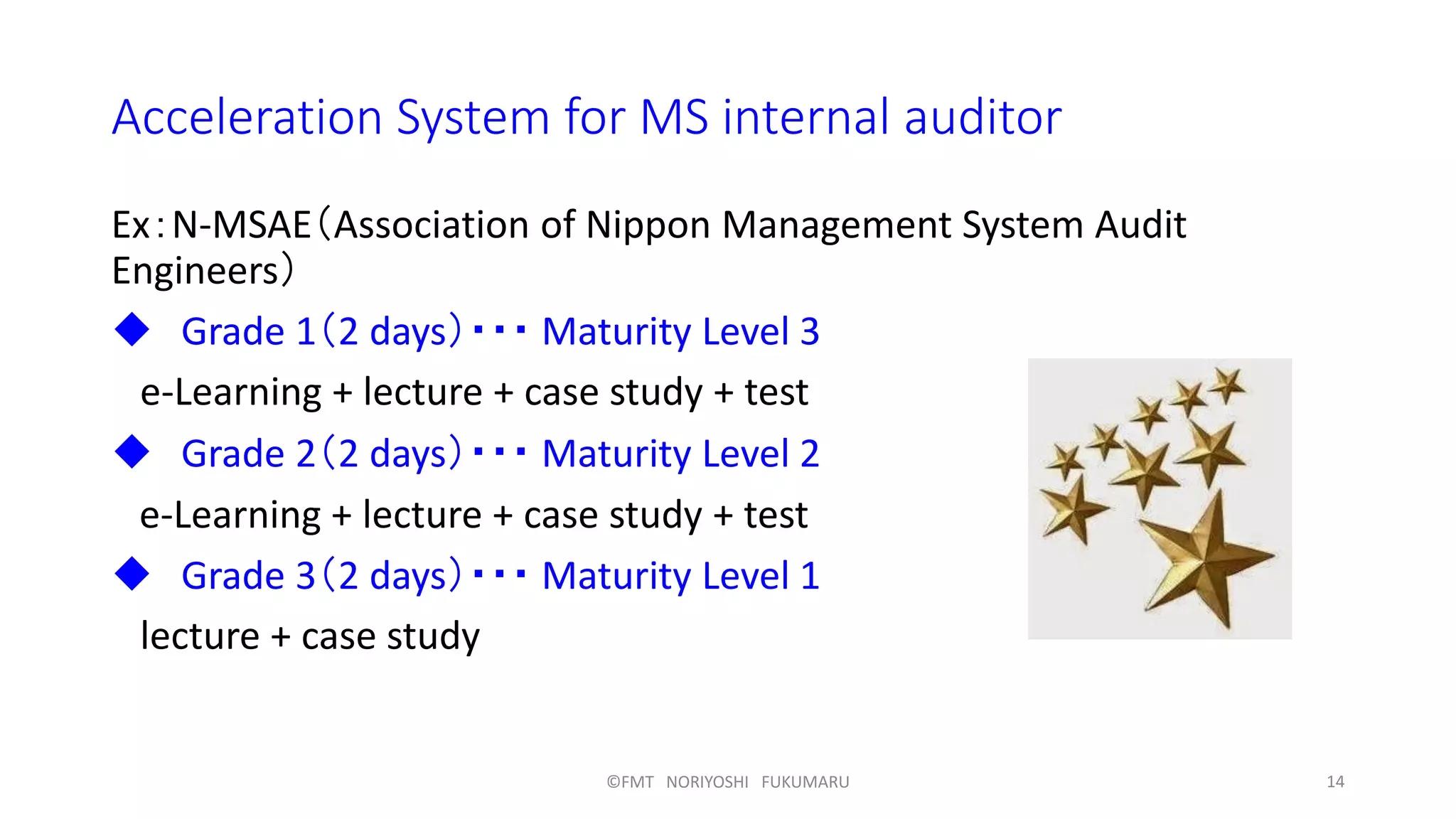 Acceleration System for MS internal auditor

Ex：N-MSAE（Association of Nippon Management System Audit Engineers）

◆ Grade 1（2 days）・・・ Maturity Level 3

e-Learning + lecture + case study + test

◆ Grade 2（2 days）・・・ Maturity Level 2

e-Learning + lecture + case study + test

◆ Grade 3（2 days）・・・ Maturity Level 1

lecture + case study

©FMT NORIYOSHI FUKUMARU

14